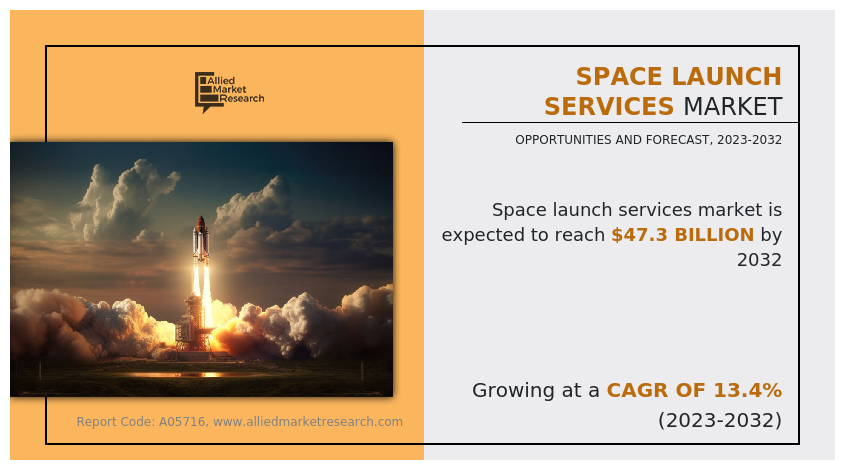 Allied Market Research

SPACE LAUNCH SERVICES MARKET

OPPORTUNITIES AND FORECAST, 2023-2032

Space launch services market is expected to reach $47.3 BILLION by 2032

Growing at a CAGR OF 13.4% (2023-2032)

Report Code: A05716, www.alliedmarketresearch.com